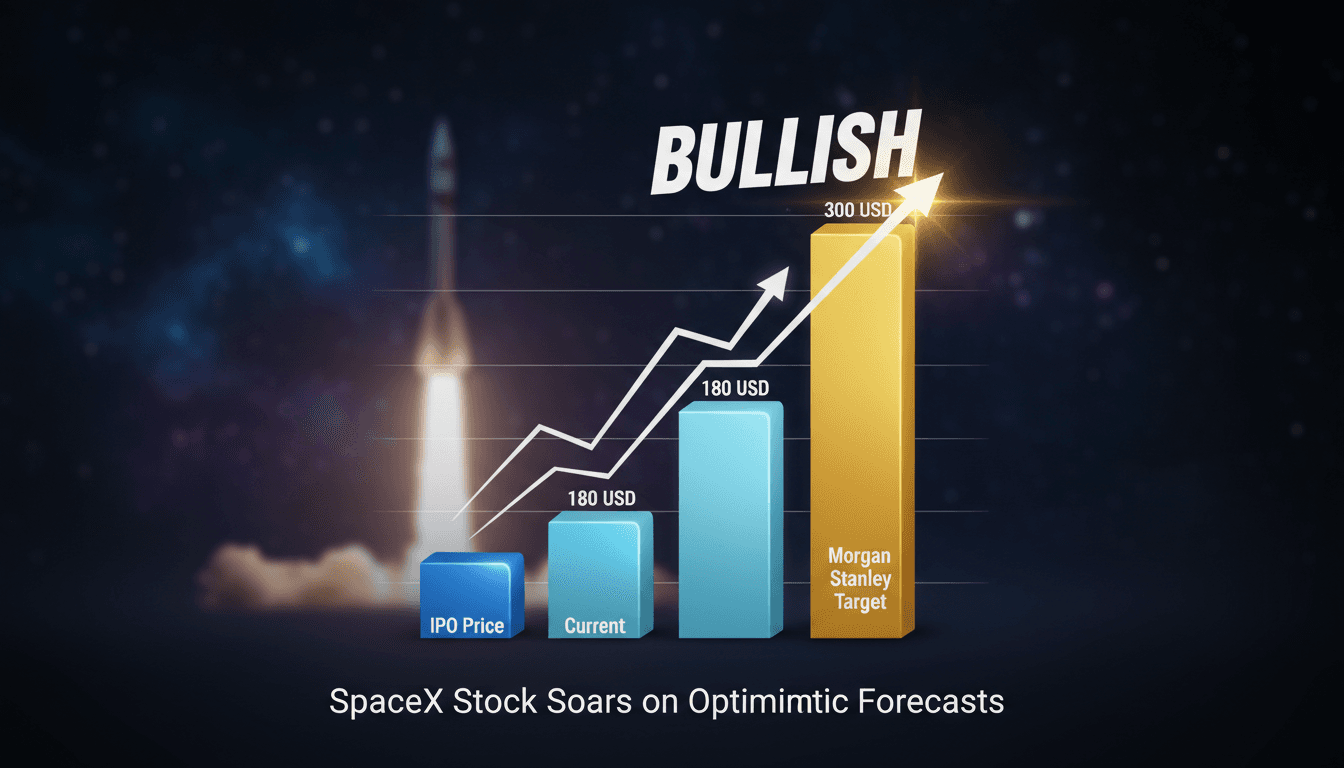 BULLISH

300 USD

180 USD

180 USD

IPO Price

Current

Morgan Stanley Target

SpaceX Stock Soars on Optimimtic Forecasts